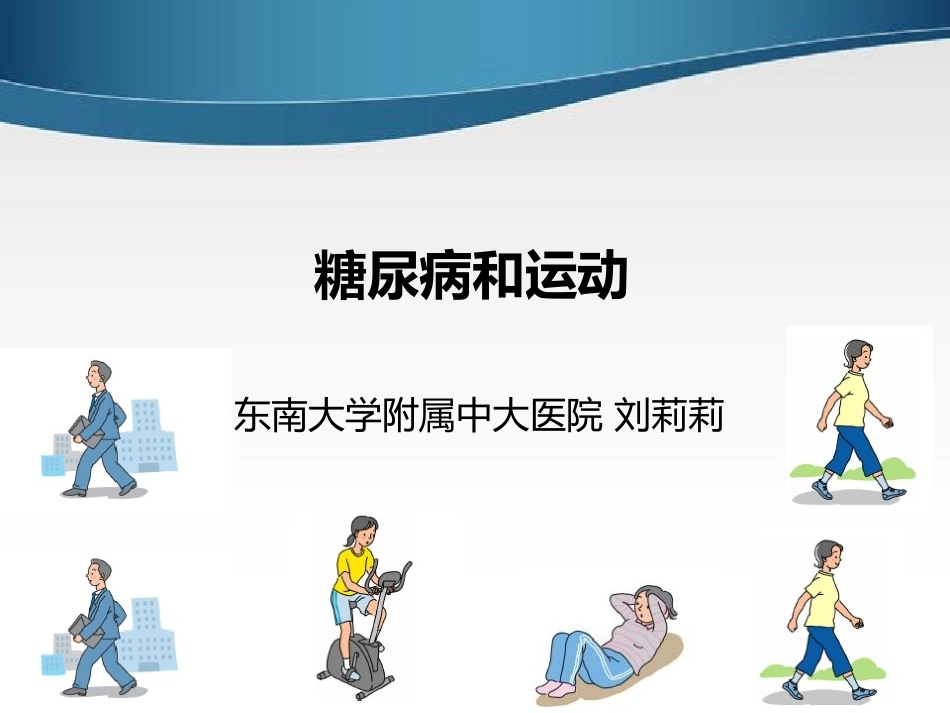 糖尿病和运动

东南大学附属中大医院 刘莉莉